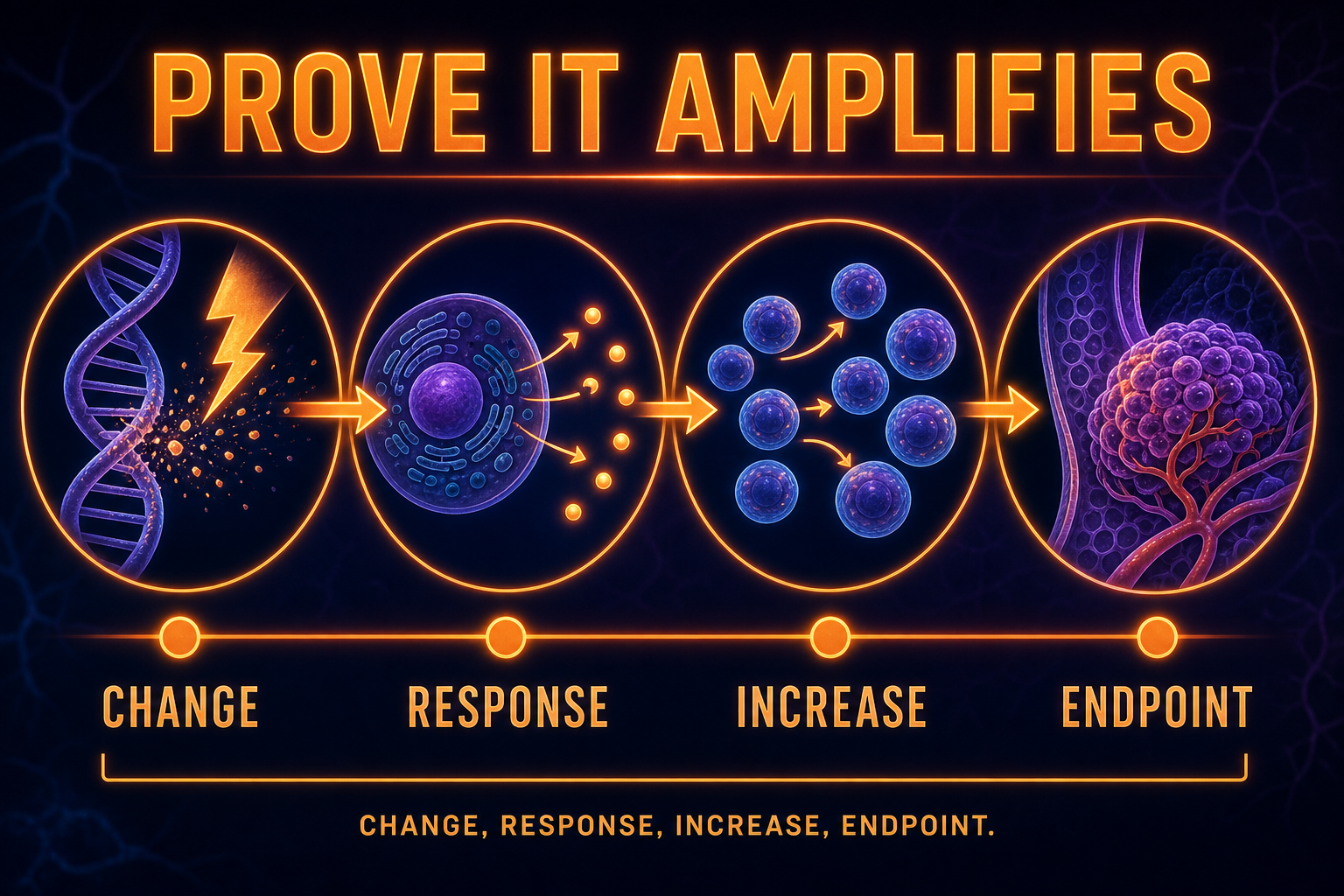 PROVE IT AMPLIFIES

CHANGE

RESPONSE

INCREASE

ENDPOINT

CHANGE, RESPONSE, INCREASE, ENDPOINT.